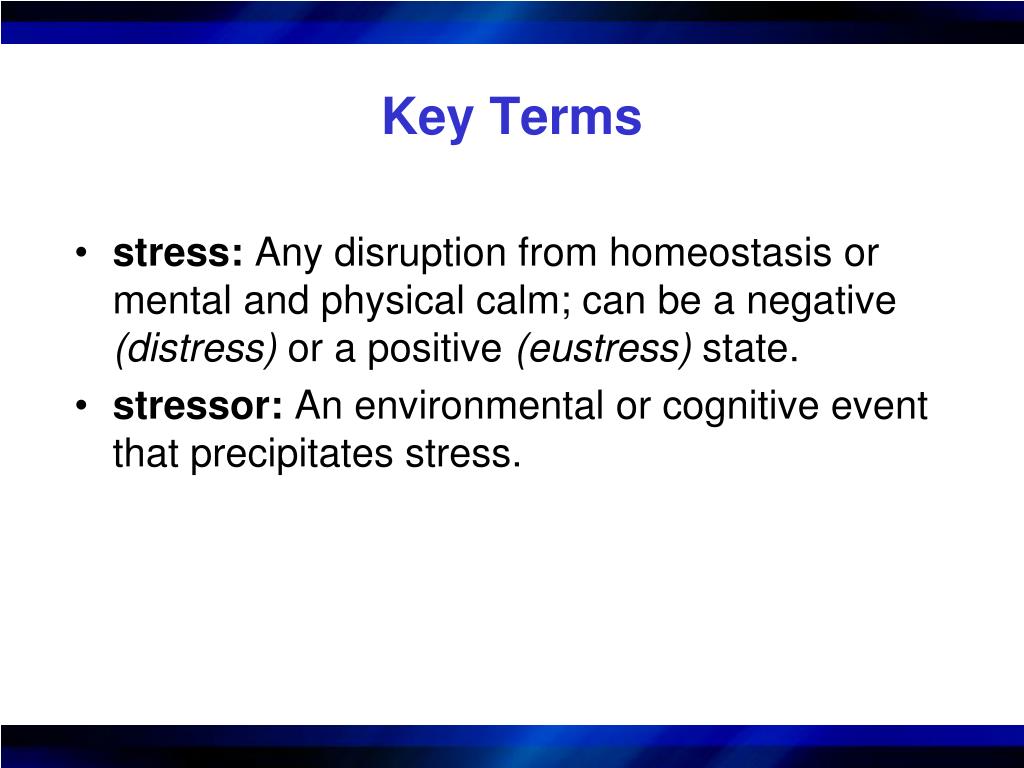 Key Terms

• stress: Any disruption from homeostasis or mental and physical calm; can be a negative (distress) or a positive (eustress) state.
• stressor: An environmental or cognitive event that precipitates stress.